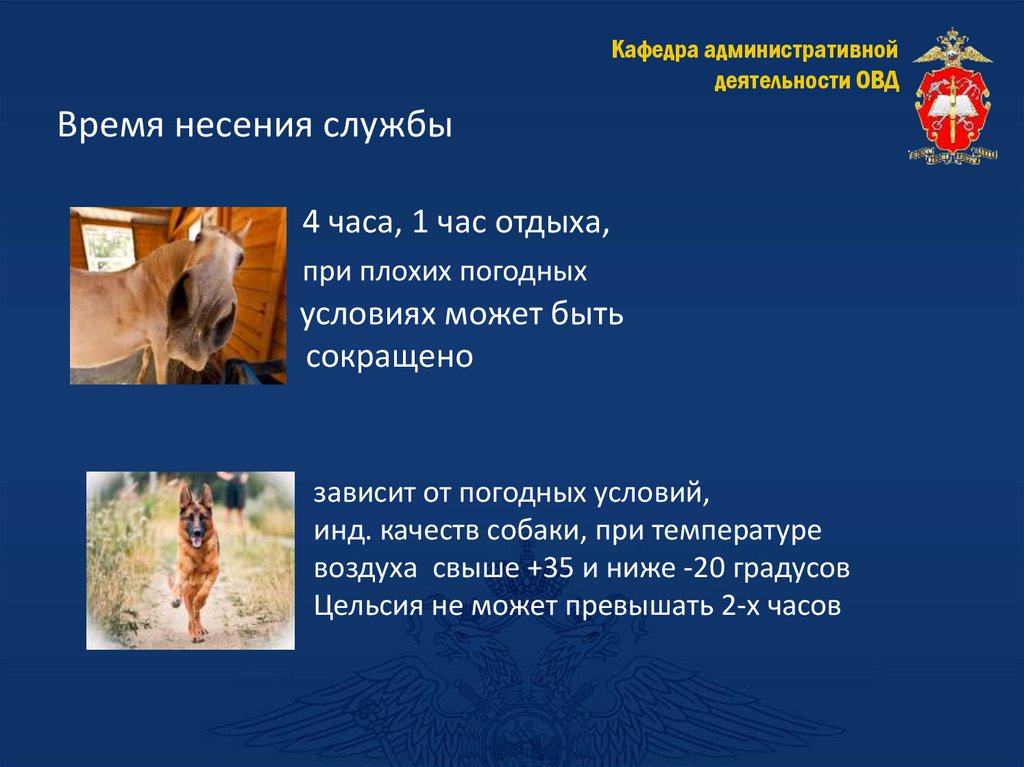 Кафедра административной деятельности ОВД

Время несения службы

4 часа, 1 час отдыха, при плохих погодных условиях может быть сокращено

зависит от погодных условий, инд. качеств собаки, при температуре воздуха свыше +35 и ниже -20 градусов Цельсия не может превышать 2-х часов